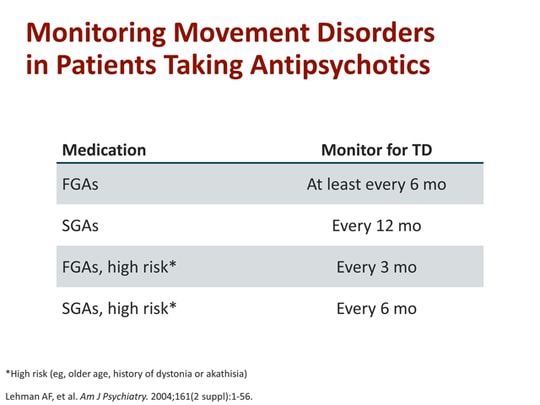 Monitoring Movement Disorders in Patients Taking Antipsychotics

| Medication | Monitor for TD |
|---|---|
| FGAs | At least every 6 mo |
| SGAs | Every 12 mo |
| FGAs, high risk* | Every 3 mo |
| SGAs, high risk* | Every 6 mo |

*High risk (eg, older age, history of dystonia or akathisia)

Lehman AF, et al. Am J Psychiatry. 2004;161(2 suppl):1-56.